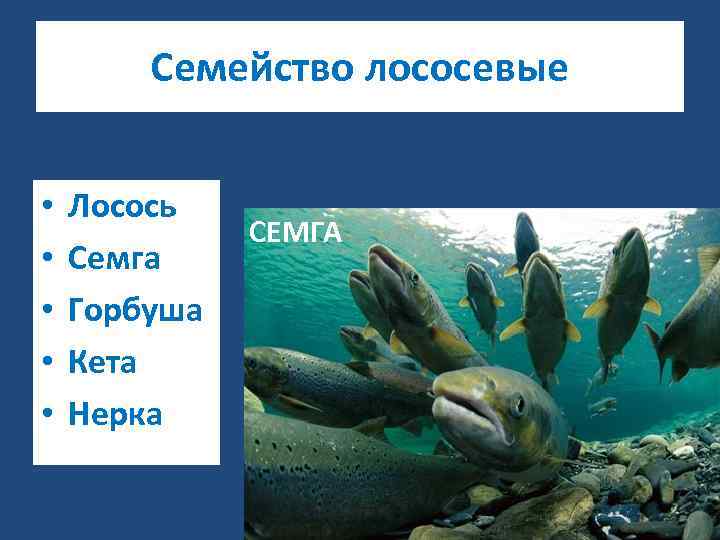 Семейство лососевые

• Лосось
• Семга
• Горбуша
• Кета
• Нерка

СЕМГА